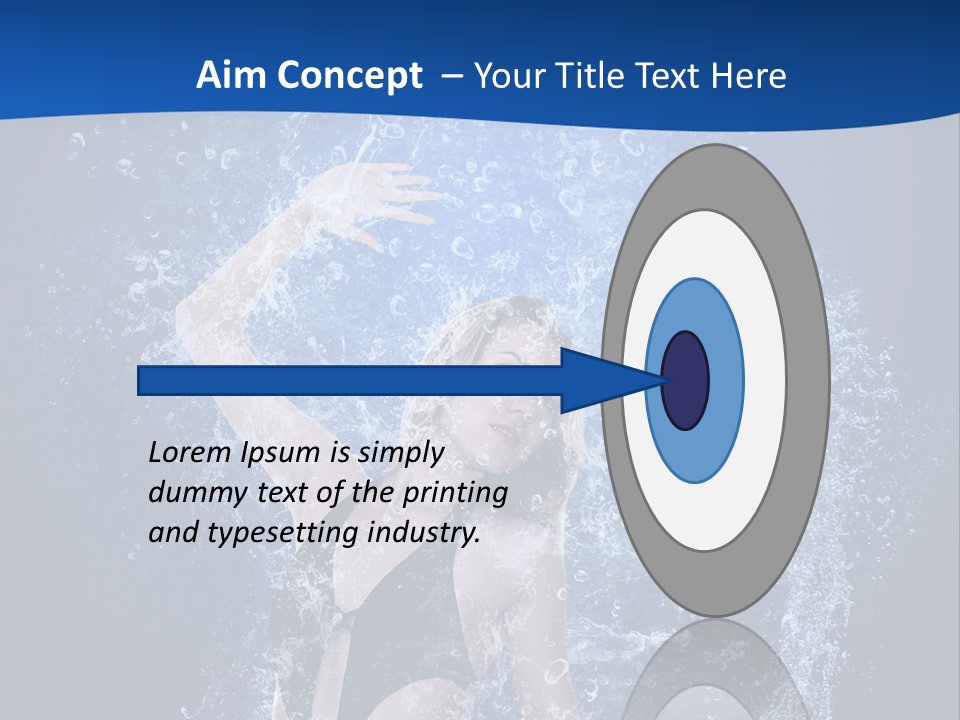 Aim Concept – Your Title Text Here

Lorem Ipsum is simply dummy text of the printing and typesetting industry.